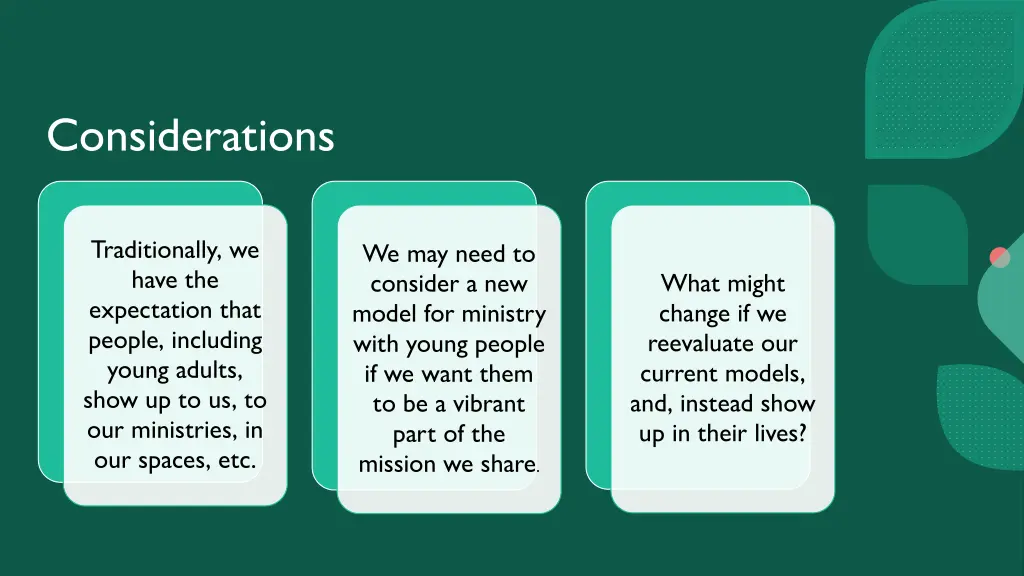 Considerations

Traditionally, we have the expectation that people, including young adults, show up to us, to our ministries, in our spaces, etc.

We may need to consider a new model for ministry with young people if we want them to be a vibrant part of the mission we share.

What might change if we reevaluate our current models, and, instead show up in their lives?